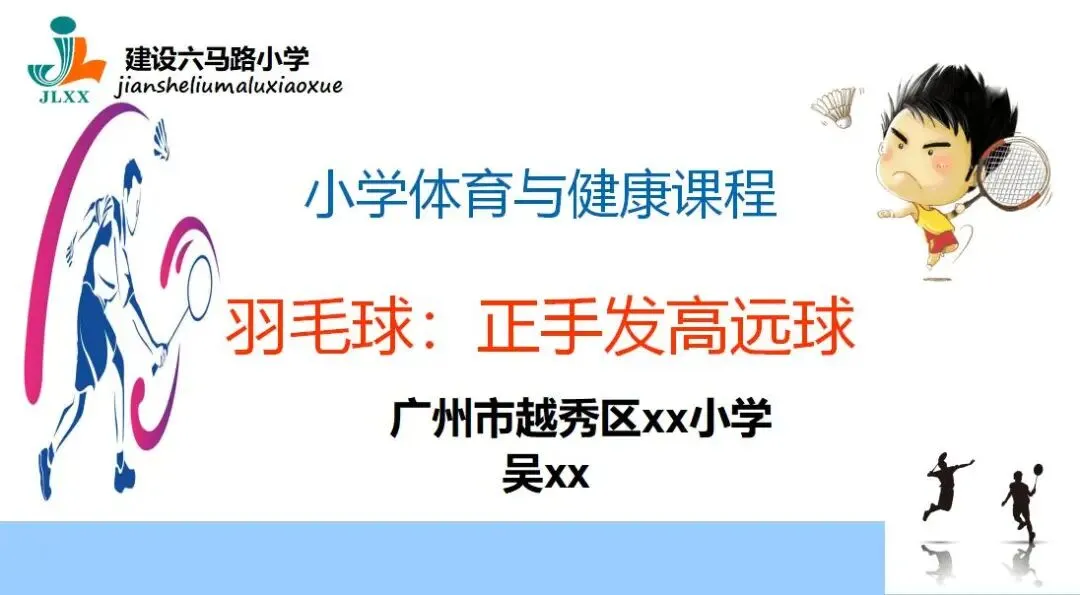 JLXX
建设六马路小学
jiansheliumaluxiaoxue

小学体育与健康课程

羽毛球：正手发高远球

广州市越秀区xx小学
吴xx